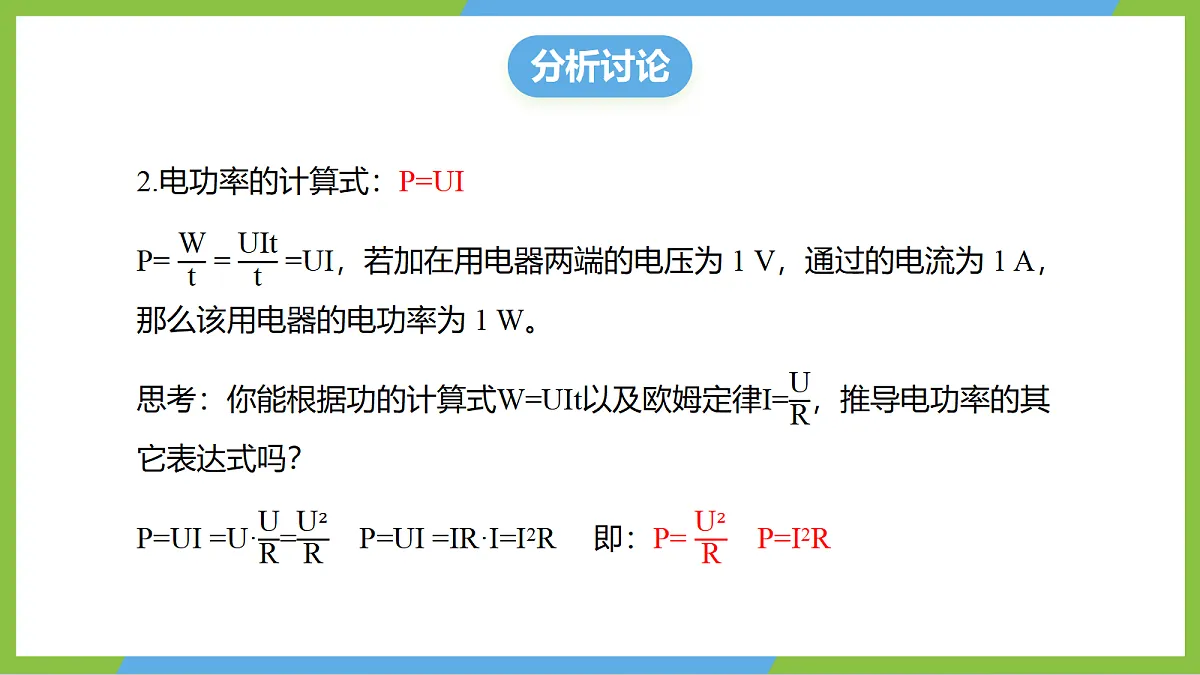 分析讨论

2.电功率的计算式：P=UI

$P=\frac{W}{t}=\frac{UIt}{t}=UI$，若加在用电器两端的电压为 1 V，通过的电流为 1 A，那么该用电器的电功率为 1 W。

思考：你能根据功的计算式W=UIt以及欧姆定律$I=\frac{U}{R}$，推导电功率的其它表达式吗？

$P=UI=U\cdot\frac{U}{R}=\frac{U^2}{R}$　$P=UI=IR\cdot I=I^2R$　即：$P=\frac{U^2}{R}$　$P=I^2R$